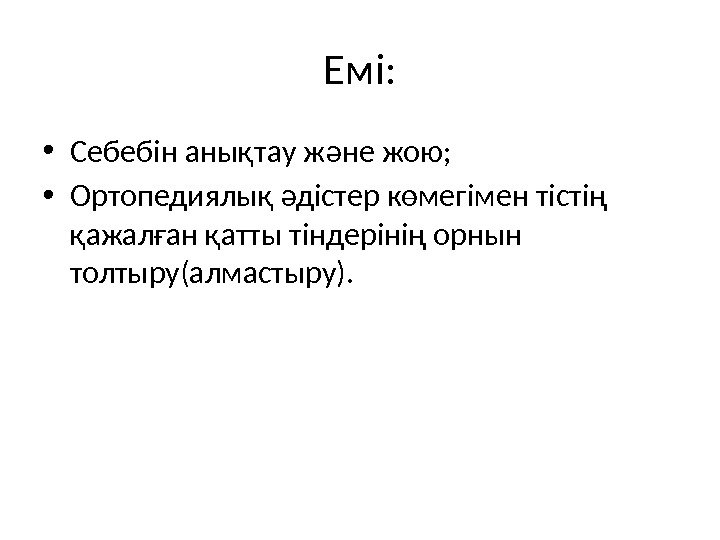 Емі:

• Себебін анықтау және жою;
• Ортопедиялық әдістер көмегімен тістің қажалған қатты тіндерінің орнын толтыру(алмастыру).